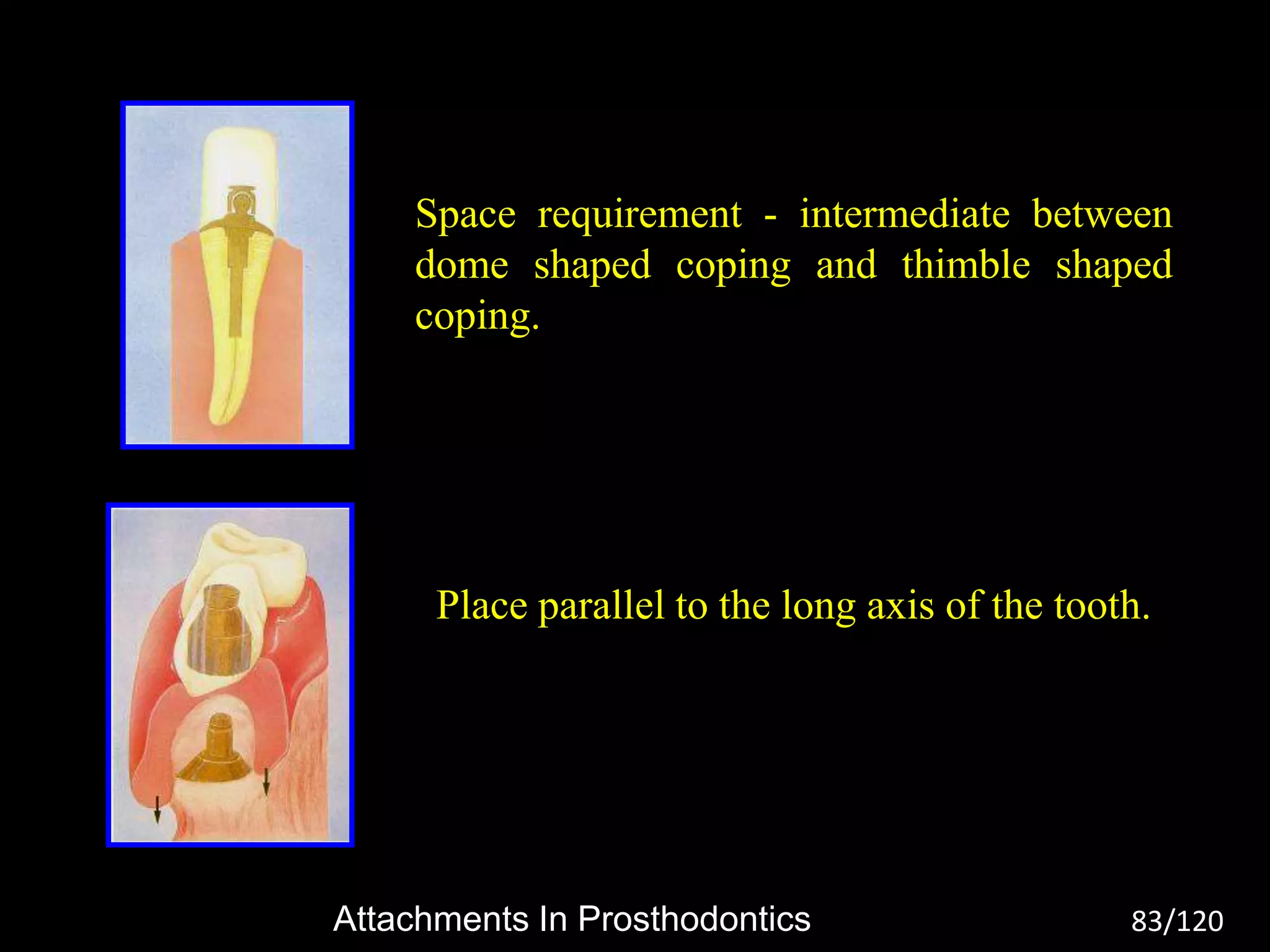 Space requirement - intermediate between dome shaped coping and thimble shaped coping.

Place parallel to the long axis of the tooth.

Attachments In Prosthodontics

83/120